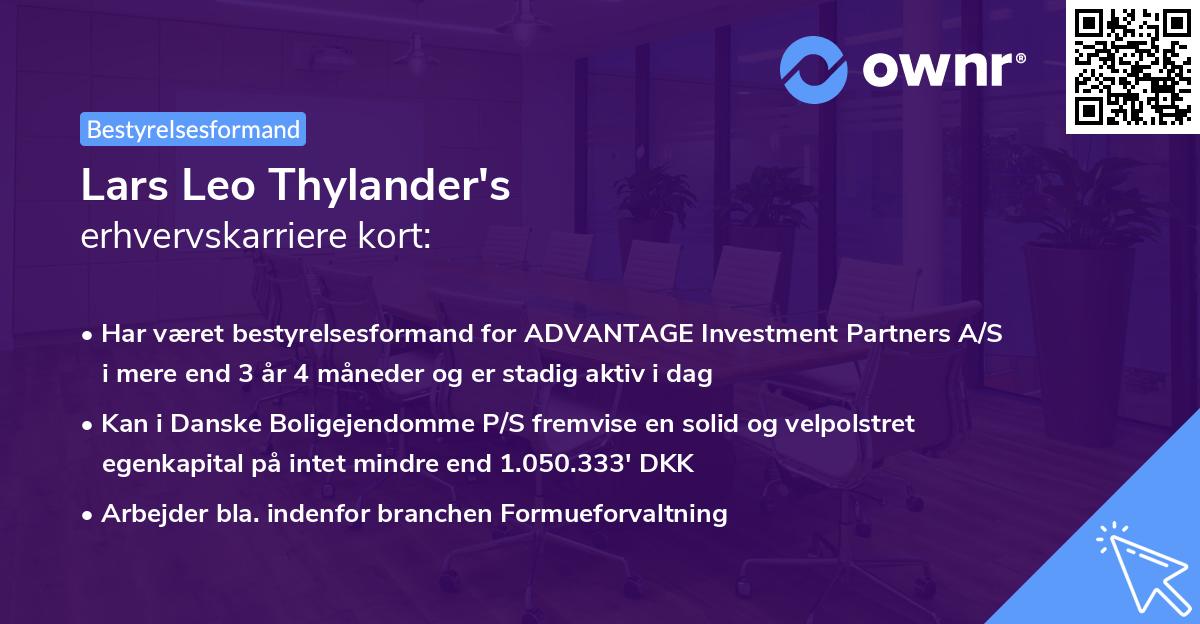 ownr®

Bestyrelsesformand

Lars Leo Thylander's
erhvervskarriere kort:

• Har været bestyrelsesformand for ADVANTAGE Investment Partners A/S i mere end 3 år 4 måneder og er stadig aktiv i dag

• Kan i Danske Boligejendomme P/S fremvise en solid og velpolstret egenkapital på intet mindre end 1.050.333' DKK

• Arbejder bla. indenfor branchen Formueforvaltning